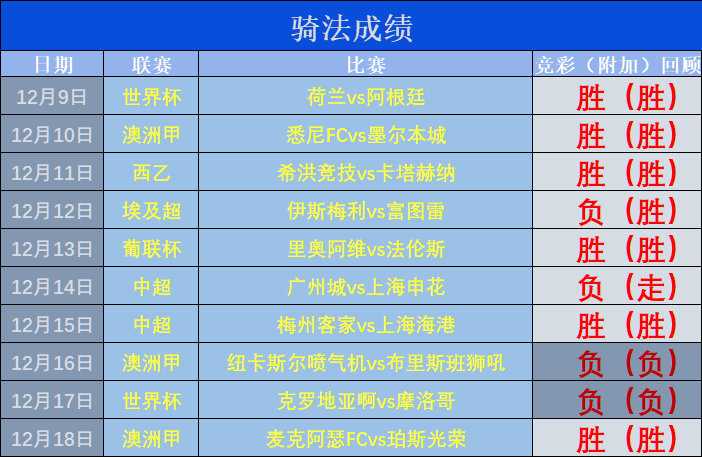 骑法成绩

| 日期 | 联赛 | 比赛 | 竞彩（附加）回顾 |
|---|---|---|---|
| 12月9日 | 世界杯 | 荷兰vs阿根廷 | 胜（胜） |
| 12月10日 | 澳洲甲 | 悉尼FCvs墨尔本城 | 胜（胜） |
| 12月11日 | 西乙 | 希洪竞技vs卡塔赫纳 | 胜（胜） |
| 12月12日 | 埃及超 | 伊斯梅利vs富图雷 | 负（胜） |
| 12月13日 | 葡联杯 | 里奥阿维vs法伦斯 | 胜（胜） |
| 12月14日 | 中超 | 广州城vs上海申花 | 负（走） |
| 12月15日 | 中超 | 梅州客家vs上海海港 | 胜（胜） |
| 12月16日 | 澳洲甲 | 纽卡斯尔喷气机vs布里斯班狮吼 | 负（负） |
| 12月17日 | 世界杯 | 克罗地亚啊vs摩洛哥 | 负（负） |
| 12月18日 | 澳洲甲 | 麦克阿瑟FCvs珀斯光荣 | 胜（胜） |